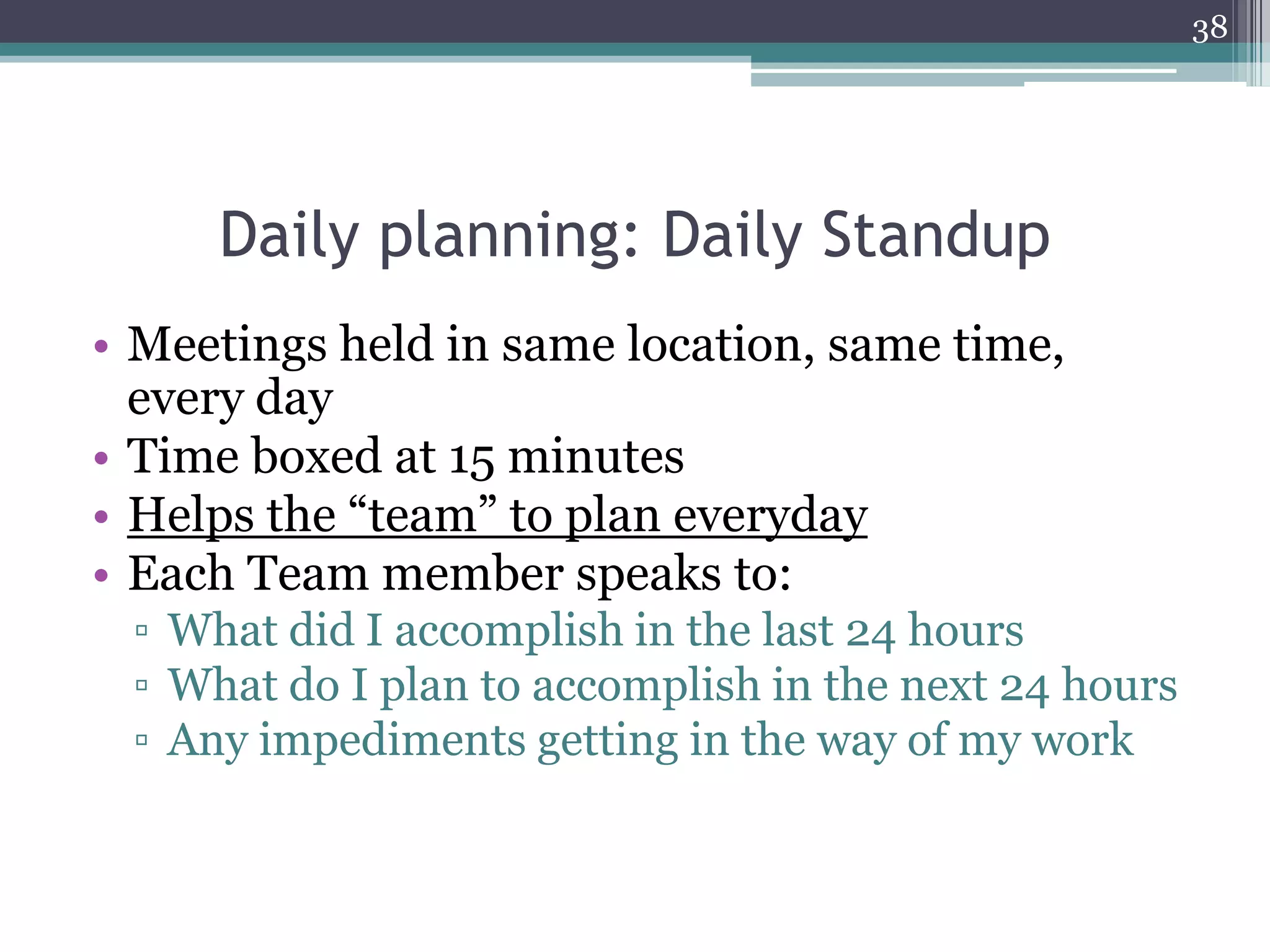 38

Daily planning: Daily Standup

• Meetings held in same location, same time, every day
• Time boxed at 15 minutes
• Helps the “team” to plan everyday
• Each Team member speaks to:
▫ What did I accomplish in the last 24 hours
▫ What do I plan to accomplish in the next 24 hours
▫ Any impediments getting in the way of my work